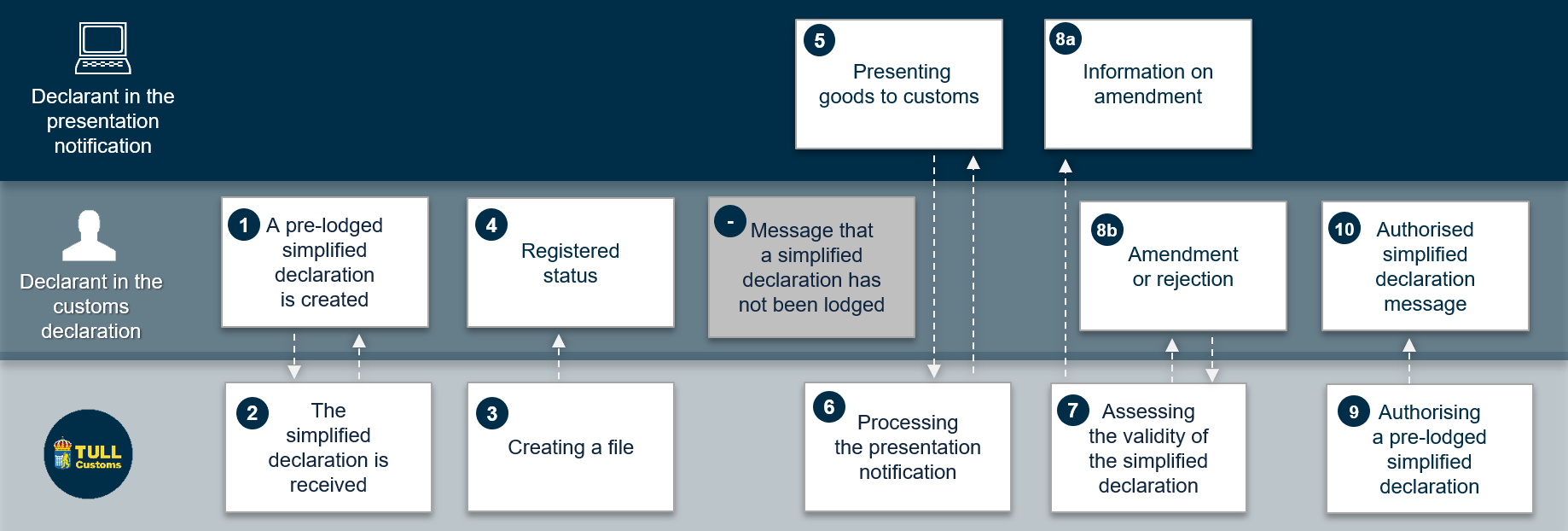 Declarant in the presentation notification

5
Presenting goods to customs

8a
Information on amendment

Declarant in the customs declaration

1
A pre-lodged simplified declaration is created

4
Registered status

-
Message that a simplified declaration has not been lodged

8b
Amendment or rejection

10
Authorised simplified declaration message

TULL Customs

2
The simplified declaration is received

3
Creating a file

6
Processing the presentation notification

7
Assessing the validity of the simplified declaration

9
Authorising a pre-lodged simplified declaration